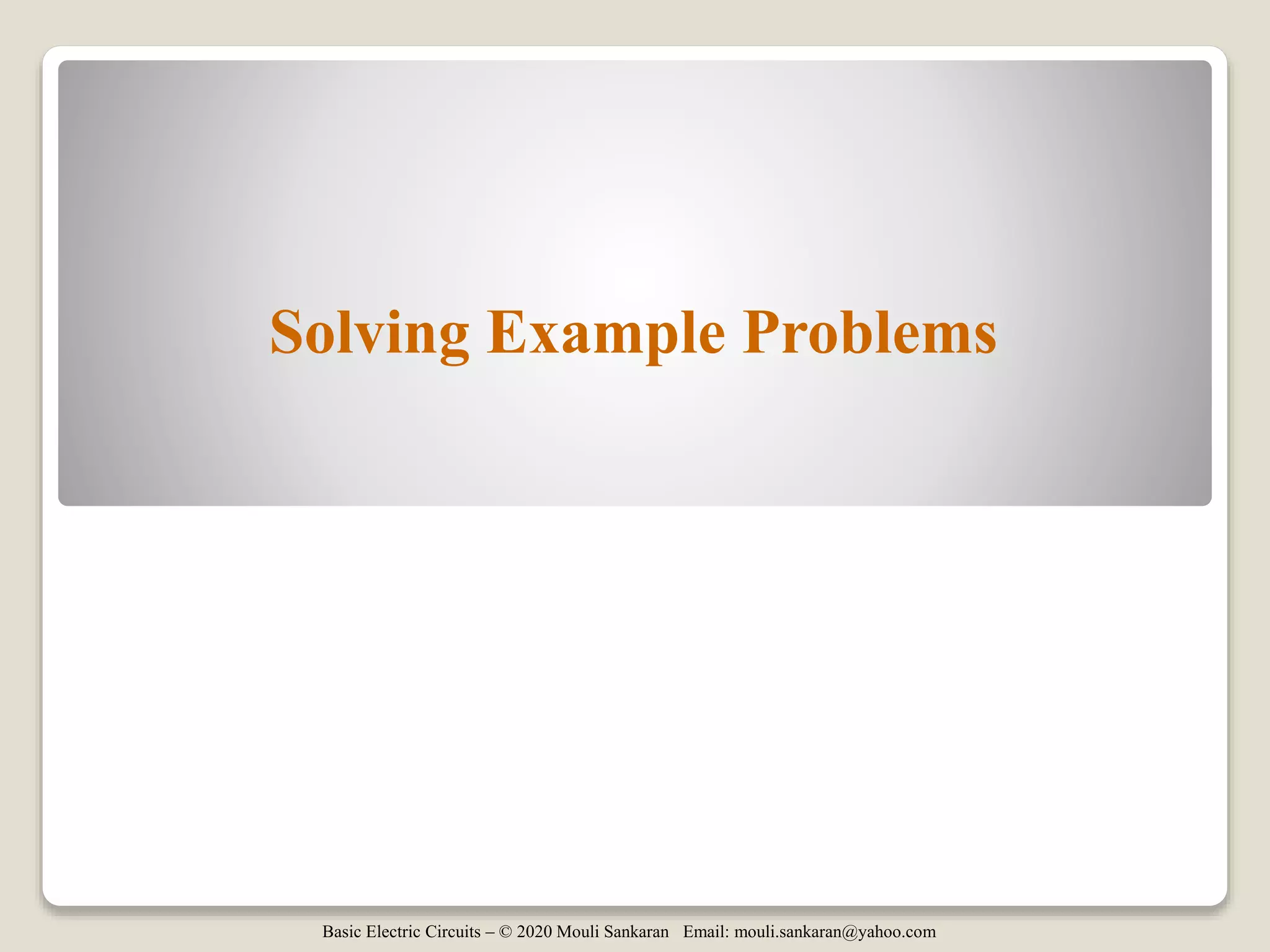 Solving Example Problems

Basic Electric Circuits – © 2020 Mouli Sankaran Email: mouli.sankaran@yahoo.com